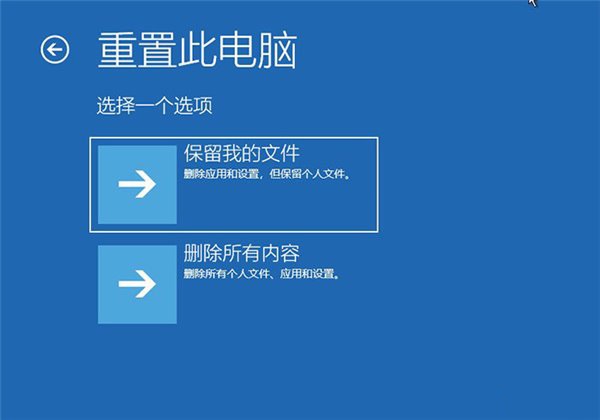 重置此电脑

选择一个选项

保留我的文件
删除应用和设置，但保留个人文件。

删除所有内容
删除所有个人文件、应用和设置。